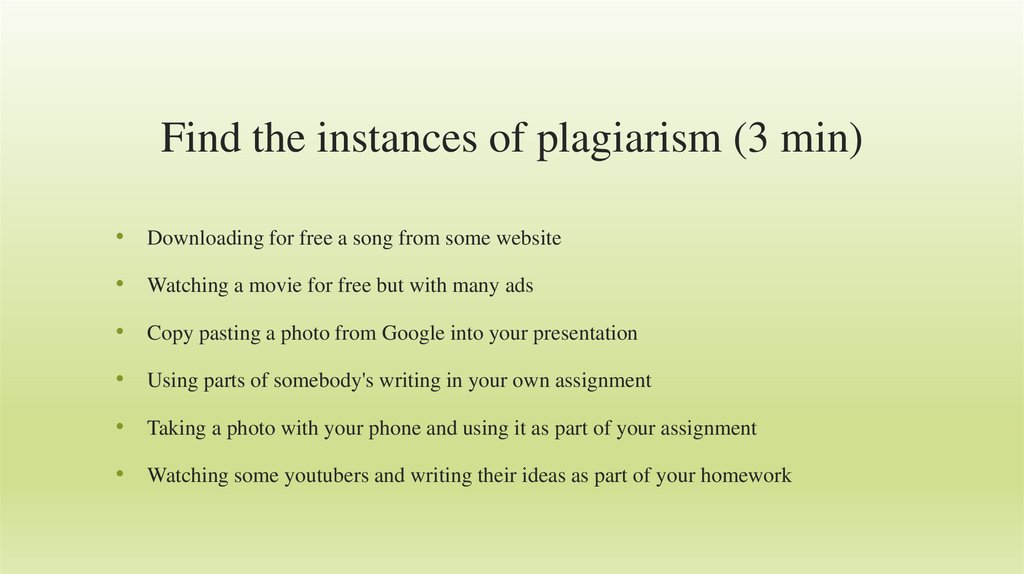 Find the instances of plagiarism (3 min)

• Downloading for free a song from some website
• Watching a movie for free but with many ads
• Copy pasting a photo from Google into your presentation
• Using parts of somebody's writing in your own assignment
• Taking a photo with your phone and using it as part of your assignment
• Watching some youtubers and writing their ideas as part of your homework